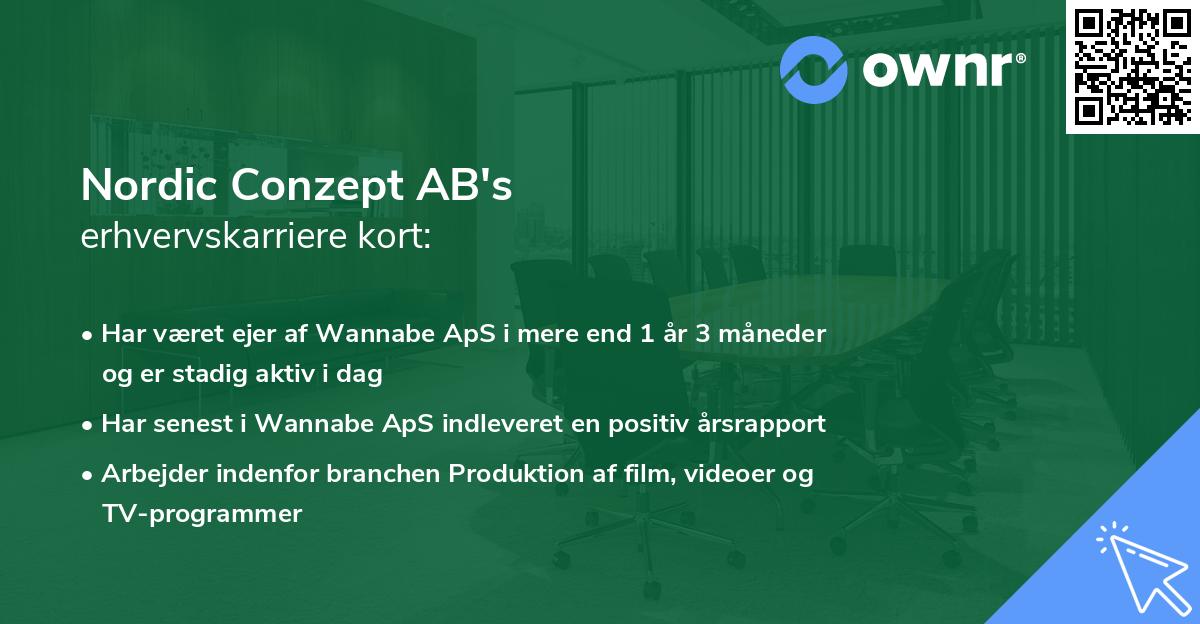 ownr®

Nordic Conzept AB's
erhvervskarriere kort:

• Har været ejer af Wannabe ApS i mere end 1 år 3 måneder og er stadig aktiv i dag
• Har senest i Wannabe ApS indleveret en positiv årsrapport
• Arbejder indenfor branchen Produktion af film, videoer og TV-programmer